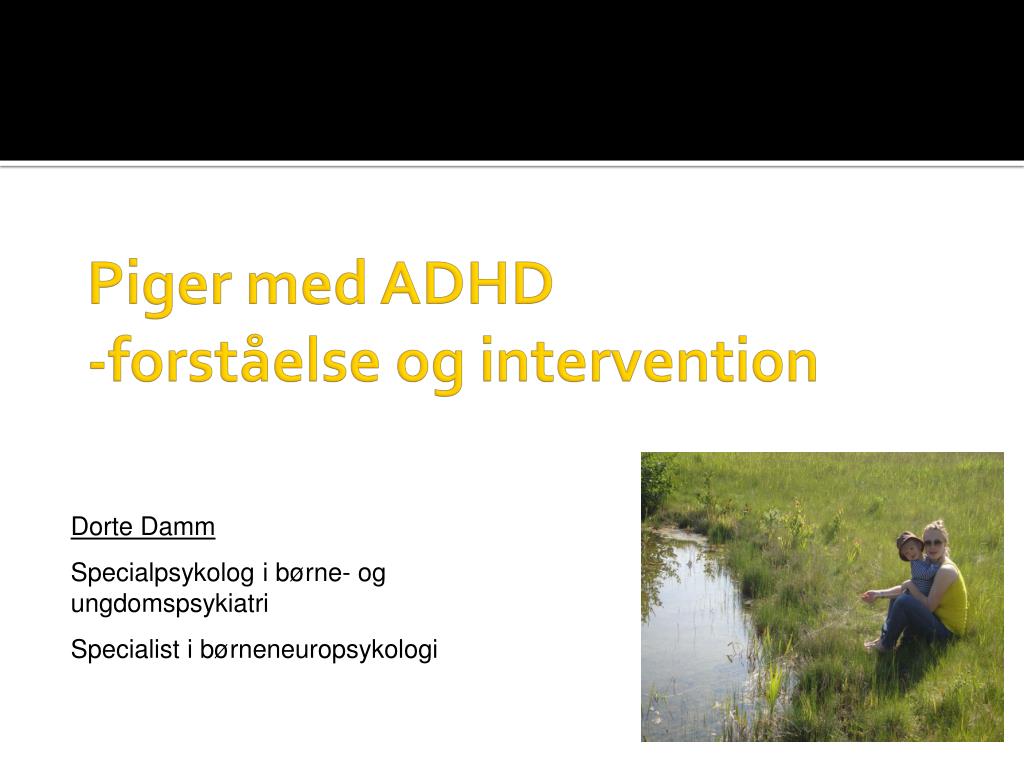 Piger med ADHD
-forståelse og intervention

Dorte Damm

Specialpsykolog i børne- og ungdomspsykiatri

Specialist i børneneuropsykologi